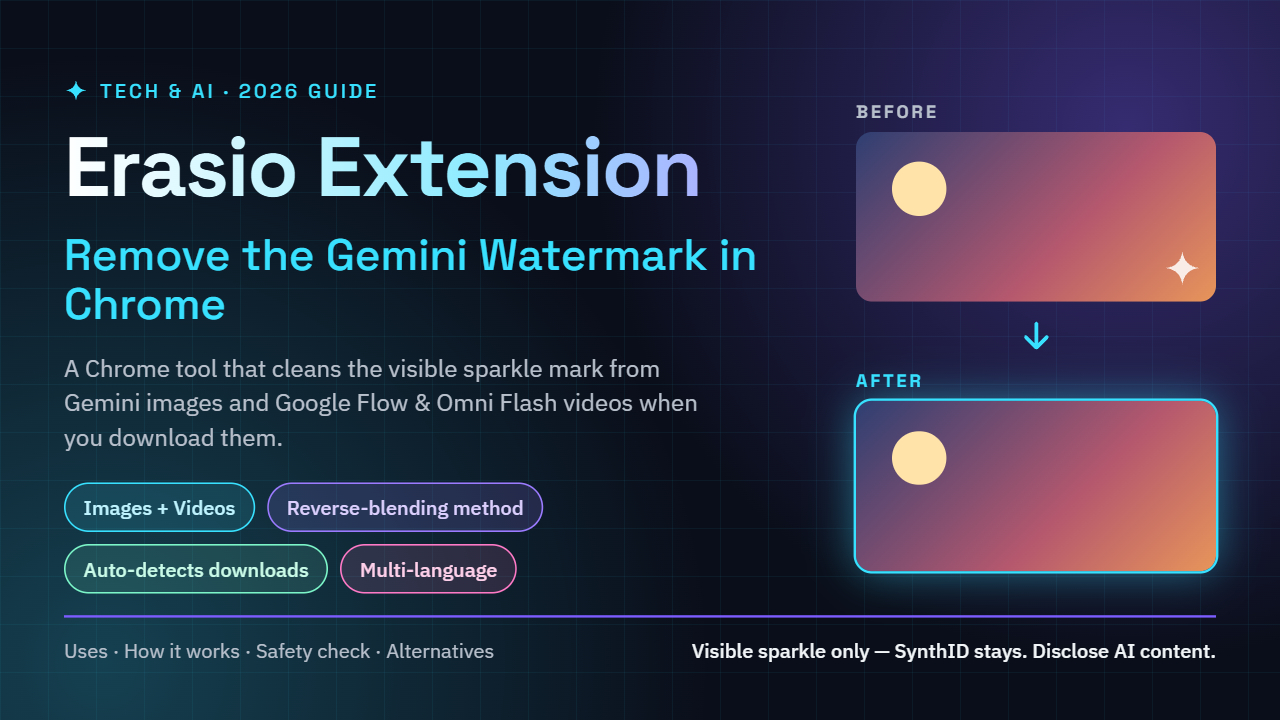 ✦ TECH & AI · 2026 GUIDE

Erasio Extension

Remove the Gemini Watermark in Chrome

A Chrome tool that cleans the visible sparkle mark from Gemini images and Google Flow & Omni Flash videos when you download them.

Images + Videos

Reverse-blending method

Auto-detects downloads

Multi-language

BEFORE

↓

AFTER

Uses · How it works · Safety check · Alternatives

Visible sparkle only — SynthID stays. Disclose AI content.